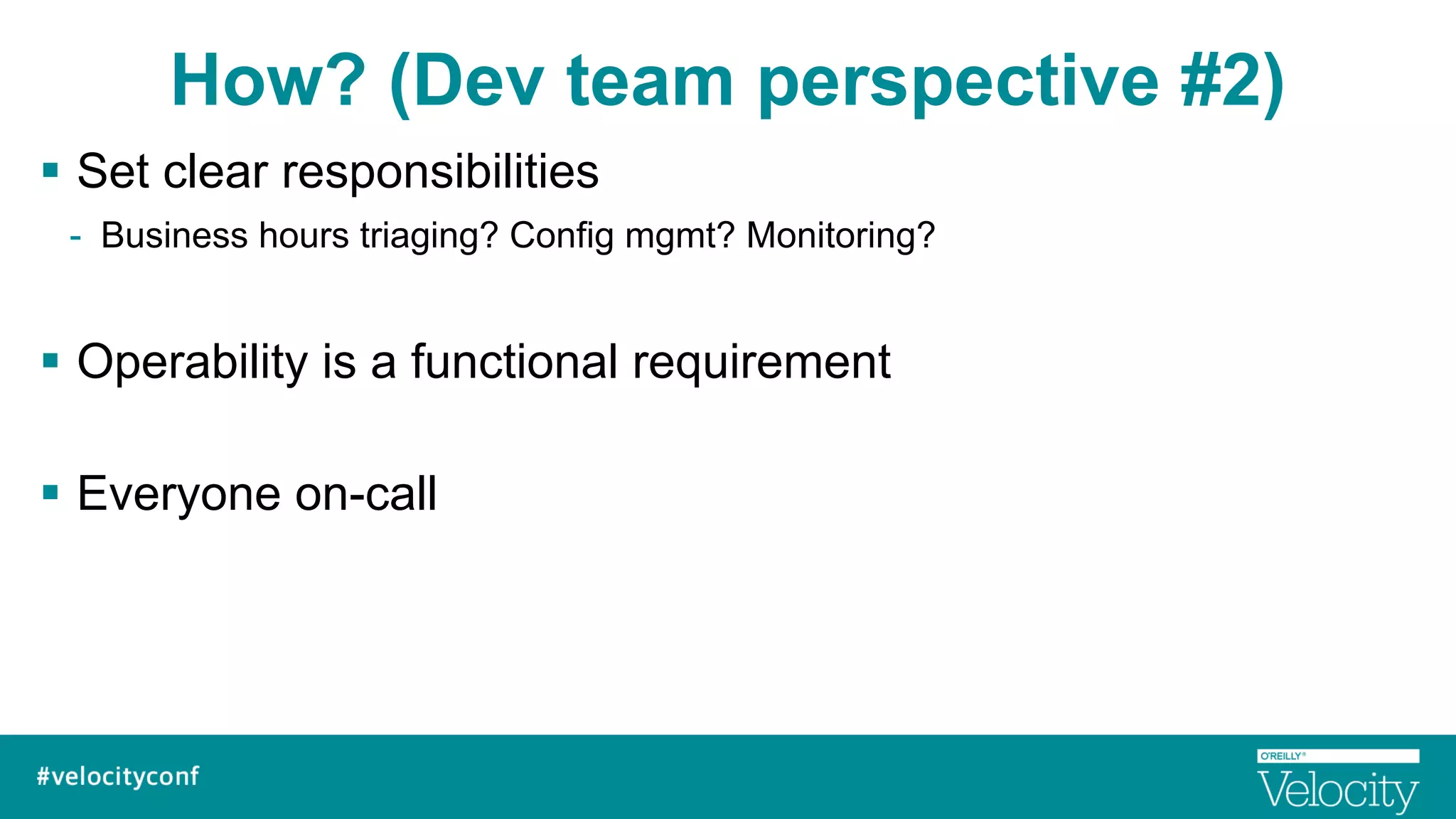 How? (Dev team perspective #2)

▪ Set clear responsibilities

- Business hours triaging? Config mgmt? Monitoring?

▪ Operability is a functional requirement

▪ Everyone on-call

#velocityconf

O'REILLY®
Velocity